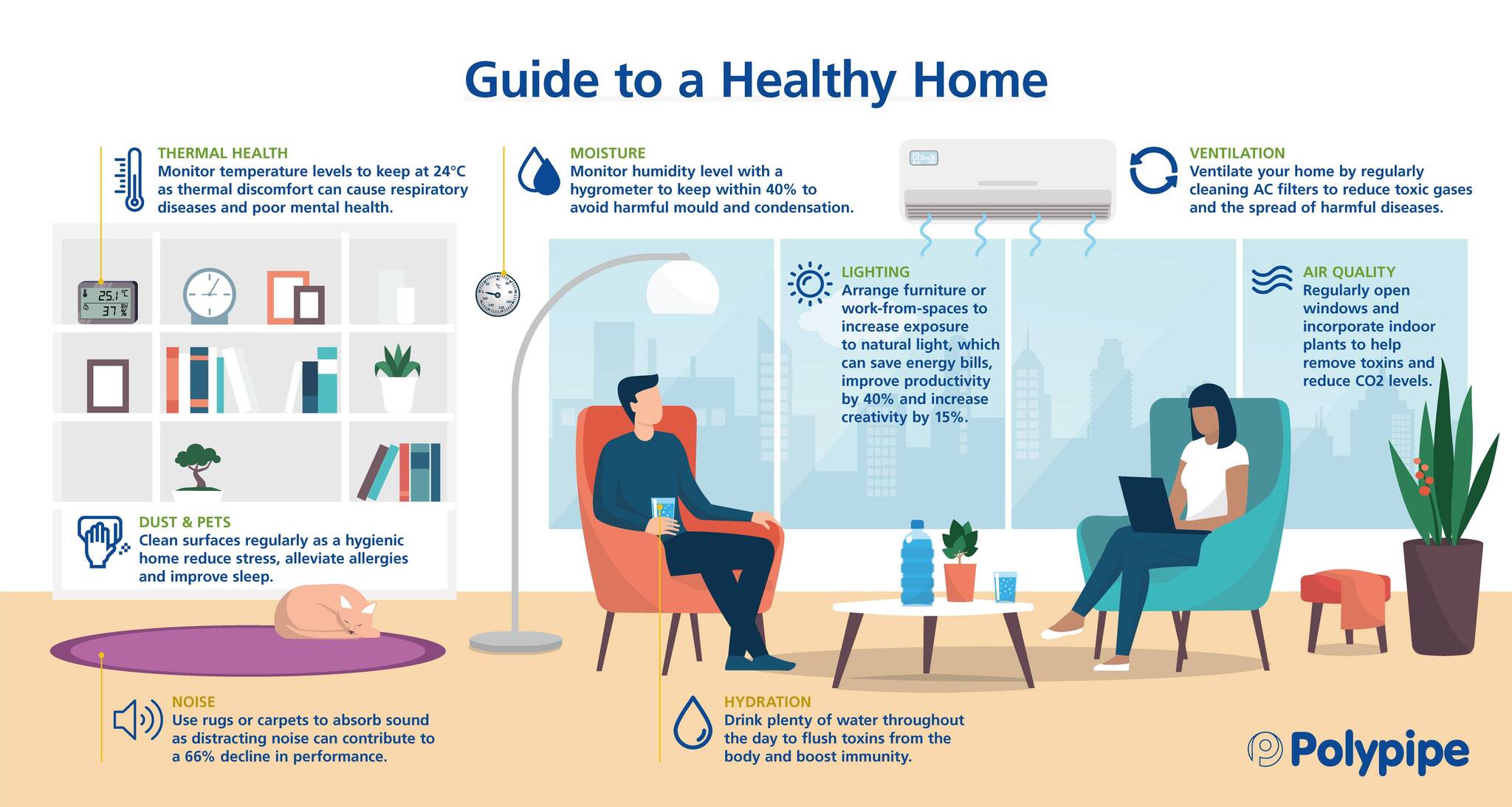 Guide to a Healthy Home

THERMAL HEALTH
Monitor temperature levels to keep at 24°C as thermal discomfort can cause respiratory diseases and poor mental health.

MOISTURE
Monitor humidity level with a hygrometer to keep within 40% to avoid harmful mould and condensation.

VENTILATION
Ventilate your home by regularly cleaning AC filters to reduce toxic gases and the spread of harmful diseases.

25.1 °C
37 %

LIGHTING
Arrange furniture or work-from-spaces to increase exposure to natural light, which can save energy bills, improve productivity by 40% and increase creativity by 15%.

AIR QUALITY
Regularly open windows and incorporate indoor plants to help remove toxins and reduce CO2 levels.

DUST & PETS
Clean surfaces regularly as a hygienic home reduce stress, alleviate allergies and improve sleep.

NOISE
Use rugs or carpets to absorb sound as distracting noise can contribute to a 66% decline in performance.

HYDRATION
Drink plenty of water throughout the day to flush toxins from the body and boost immunity.

Polypipe